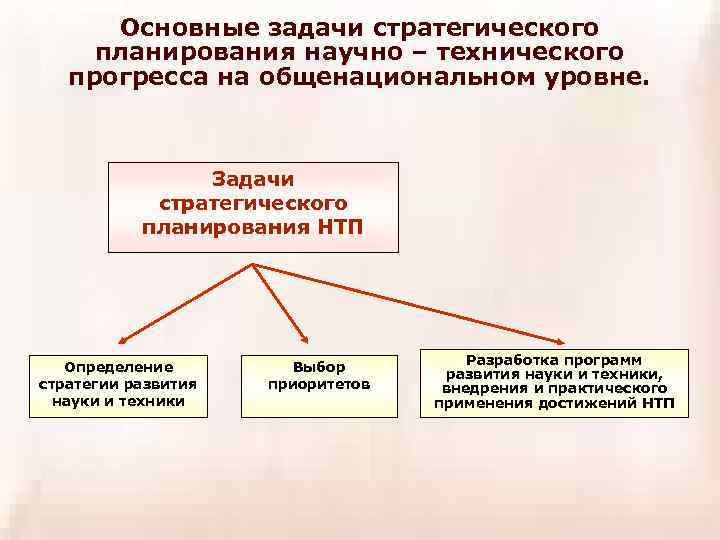 Основные задачи стратегического планирования научно – технического прогресса на общенациональном уровне.

Задачи стратегического планирования НТП

Определение стратегии развития науки и техники

Выбор приоритетов

Разработка программ развития науки и техники, внедрения и практического применения достижений НТП